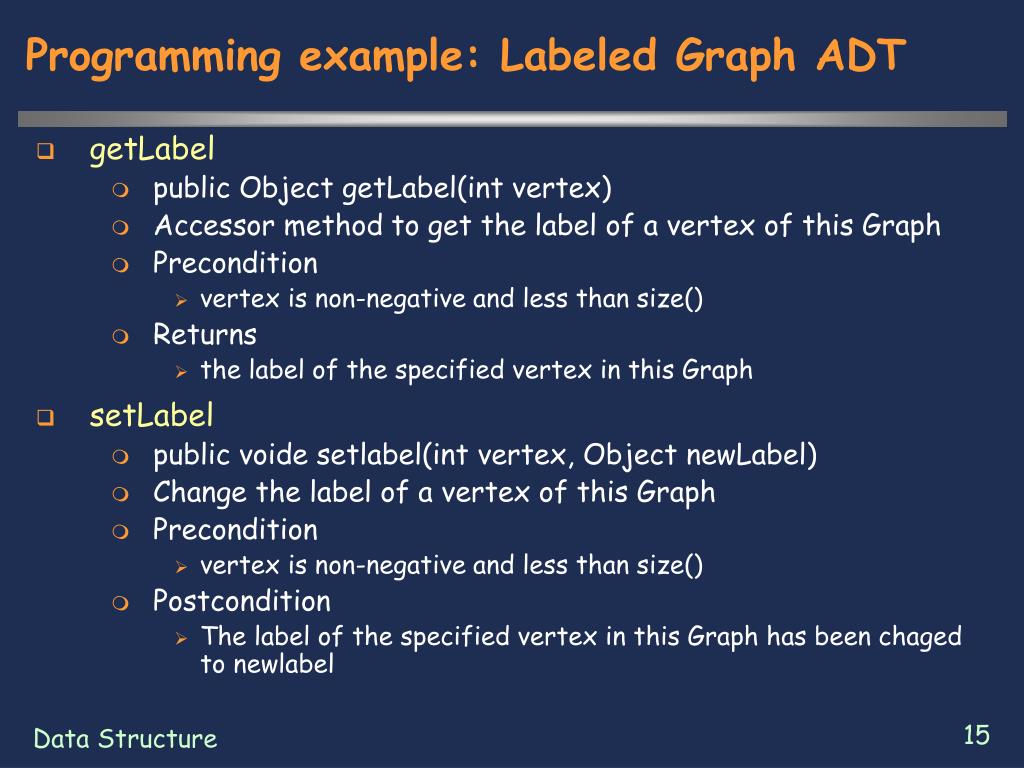 Programming example: Labeled Graph ADT

getLabel
public Object getLabel(int vertex)
Accessor method to get the label of a vertex of this Graph
Precondition
vertex is non-negative and less than size()
Returns
the label of the specified vertex in this Graph

setLabel
public voide setlabel(int vertex, Object newLabel)
Change the label of a vertex of this Graph
Precondition
vertex is non-negative and less than size()
Postcondition
The label of the specified vertex in this Graph has been chaged to newlabel

Data Structure
15